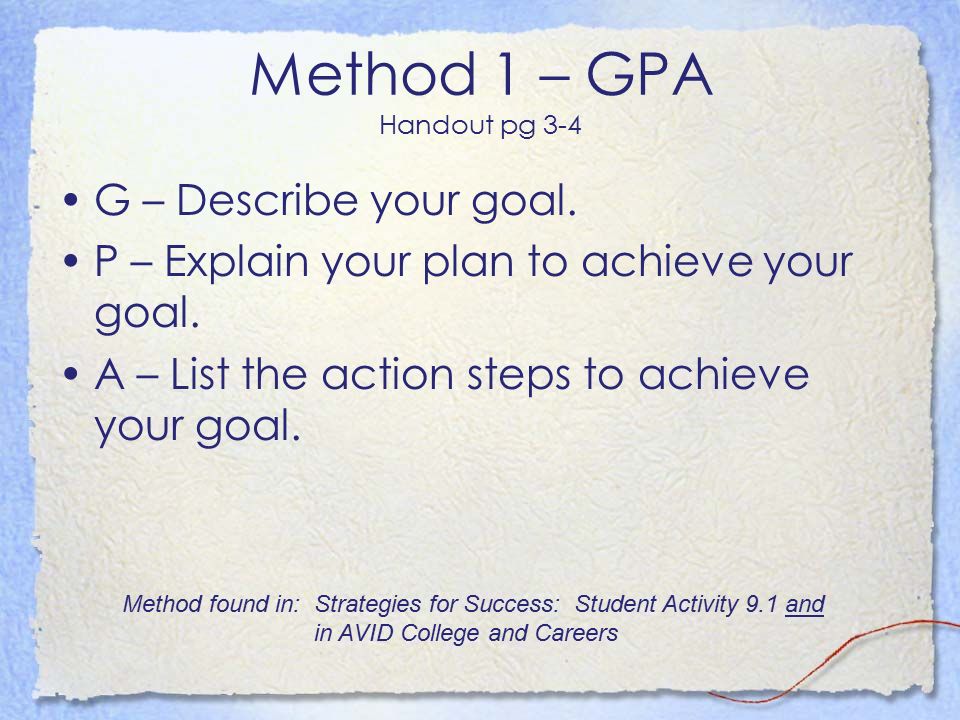 Method 1 – GPA
Handout pg 3-4

• G – Describe your goal.
• P – Explain your plan to achieve your goal.
• A – List the action steps to achieve your goal.

Method found in: Strategies for Success: Student Activity 9.1 and in AVID College and Careers